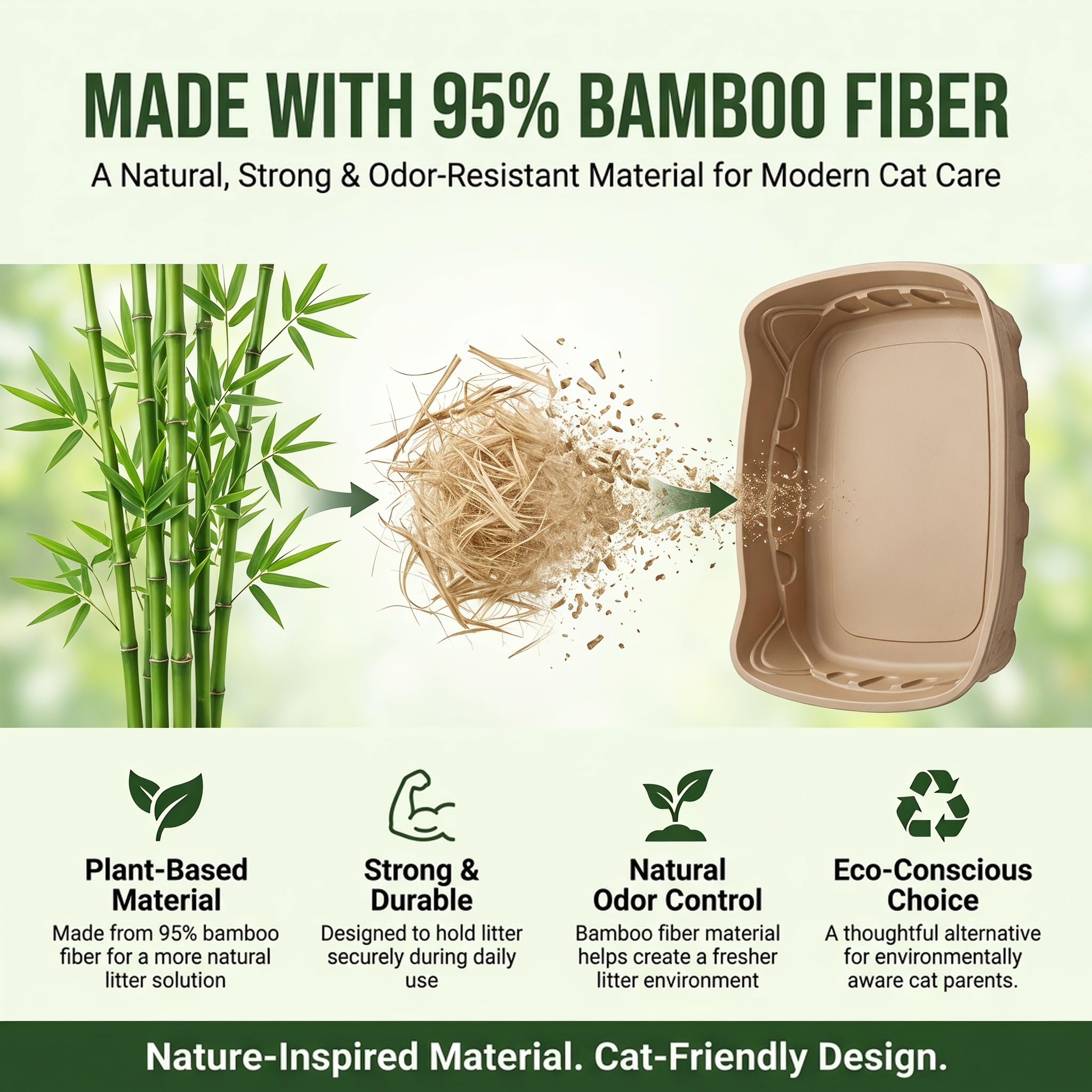 MADE WITH 95% BAMBOO FIBER

A Natural, Strong & Odor-Resistant Material for Modern Cat Care

Plant-Based Material

Made from 95% bamboo fiber for a more natural litter solution

Strong & Durable

Designed to hold litter securely during daily use

Natural Odor Control

Bamboo fiber material helps create a fresher litter environment

Eco-Conscious Choice

A thoughtful alternative for environmentally aware cat parents.

Nature-Inspired Material. Cat-Friendly Design.